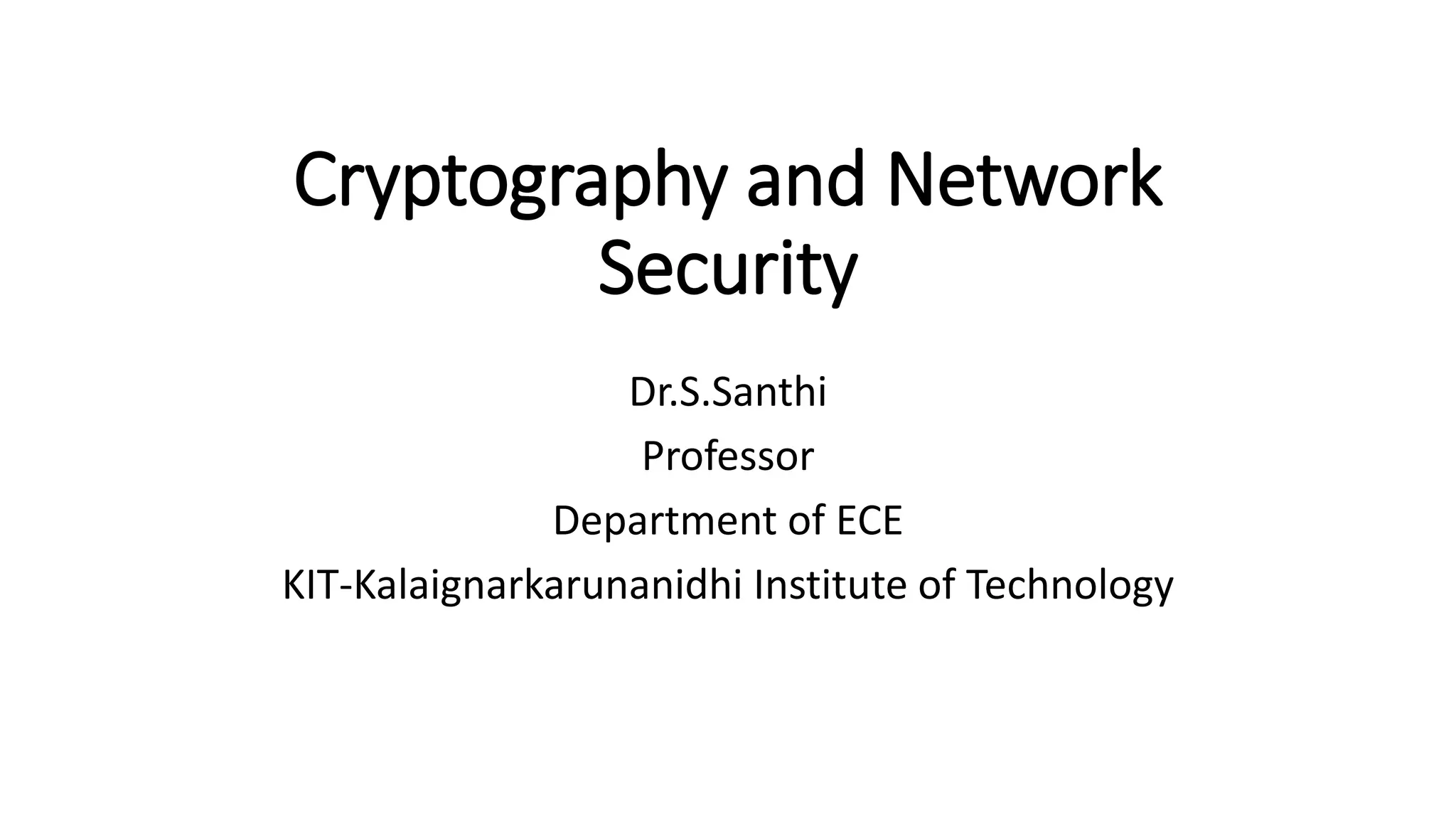 Cryptography and Network Security

Dr.S.Santhi

Professor

Department of ECE

KIT-Kalaignarkarunanidhi Institute of Technology